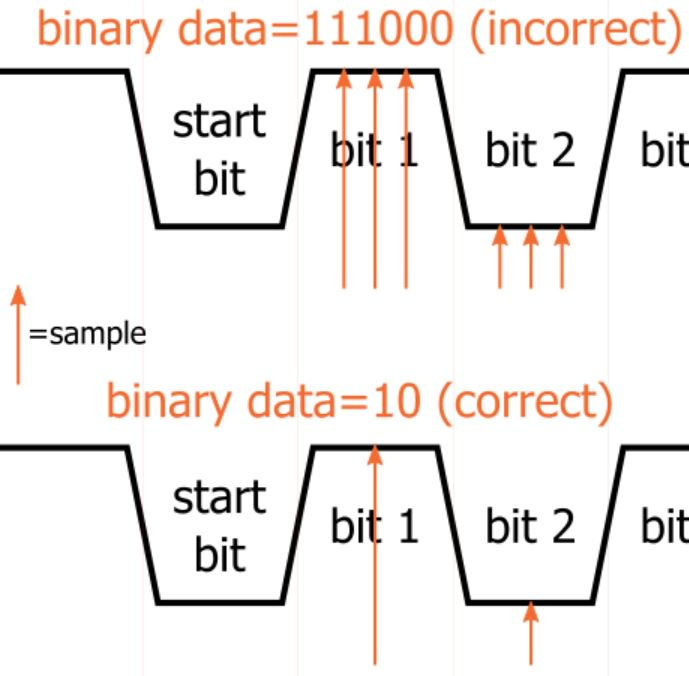 binary data=111000 (incorrect)

start bit

bit 1

bit 2

bit

=sample

binary data=10 (correct)

start bit

bit 1

bit 2

bit